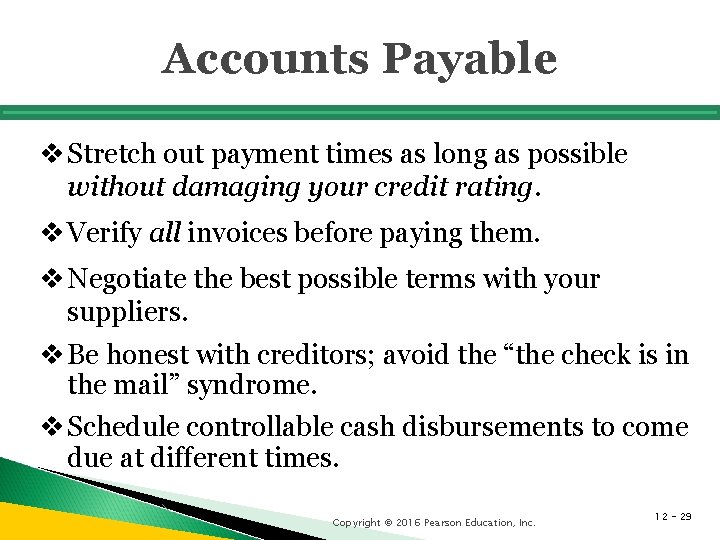 Accounts Payable

❖ Stretch out payment times as long as possible without damaging your credit rating.

❖ Verify all invoices before paying them.

❖ Negotiate the best possible terms with your suppliers.

❖ Be honest with creditors; avoid the "the check is in the mail" syndrome.

❖ Schedule controllable cash disbursements to come due at different times.

Copyright © 2016 Pearson Education, Inc.

12 - 29